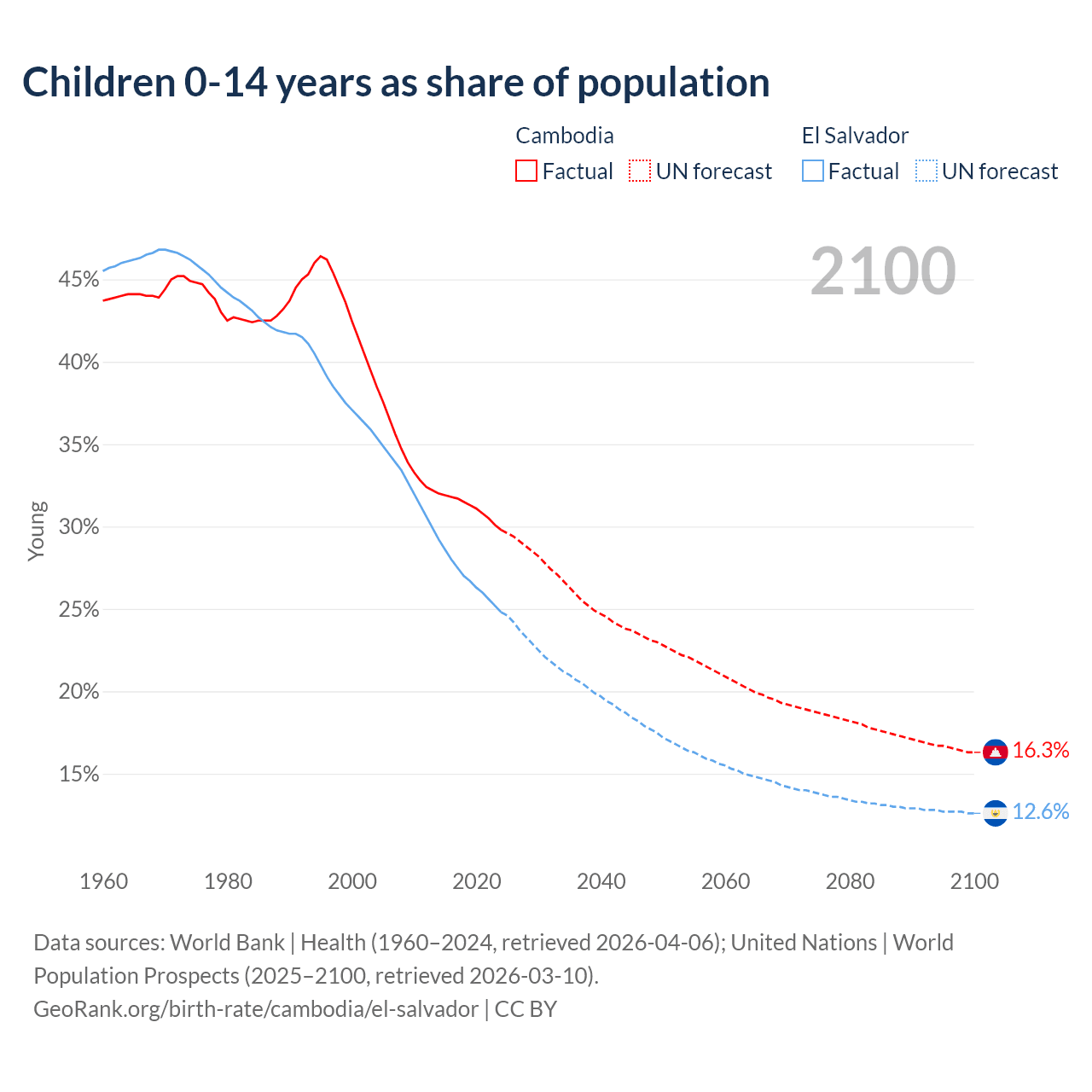 Children 0-14 years as share of population

Cambodia
Factual
UN forecast

El Salvador
Factual
UN forecast

2100

Young

45%
40%
35%
30%
25%
20%
15%

16.3%
12.6%

1960
1980
2000
2020
2040
2060
2080
2100

Data sources: World Bank | Health (1960–2024, retrieved 2026-04-06); United Nations | World Population Prospects (2025–2100, retrieved 2026-03-10).
GeoRank.org/birth-rate/cambodia/el-salvador | CC BY